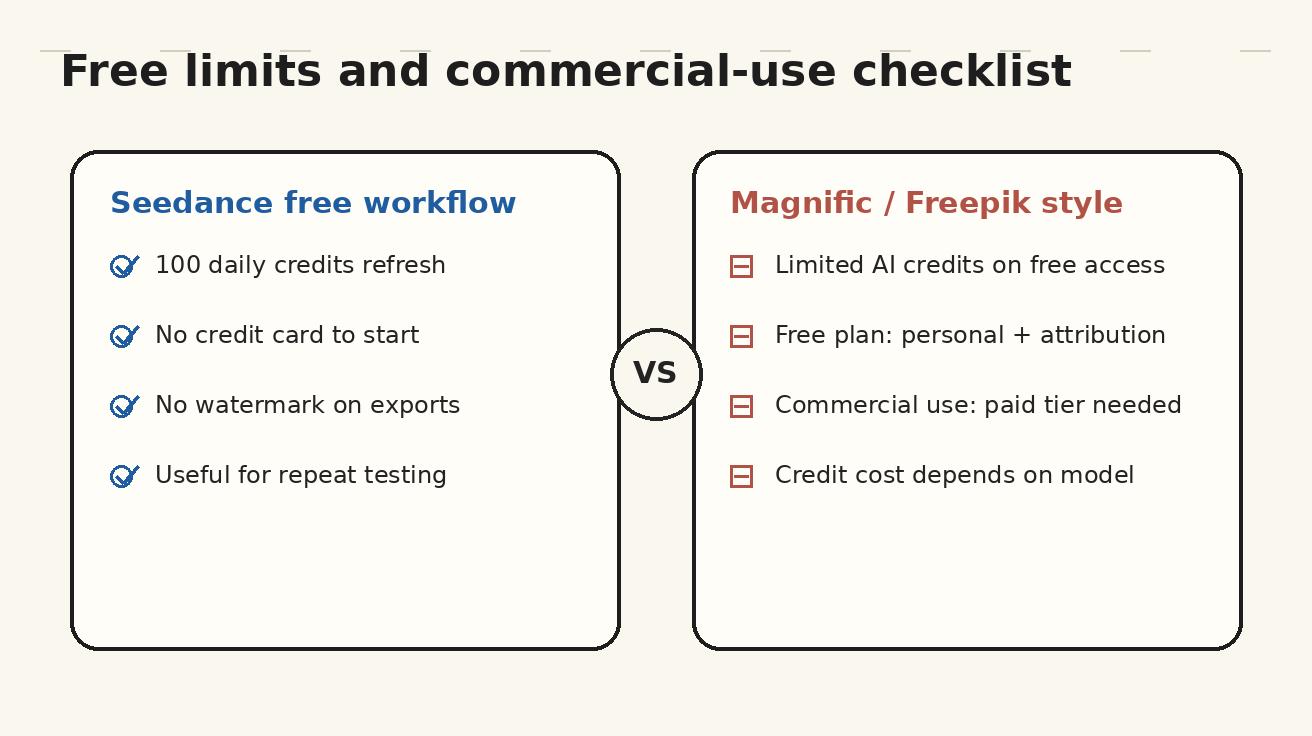 Free limits and commercial-use checklist

Seedance free workflow

100 daily credits refresh

No credit card to start

No watermark on exports

Useful for repeat testing

VS

Magnific / Freepik style

Limited AI credits on free access

Free plan: personal + attribution

Commercial use: paid tier needed

Credit cost depends on model